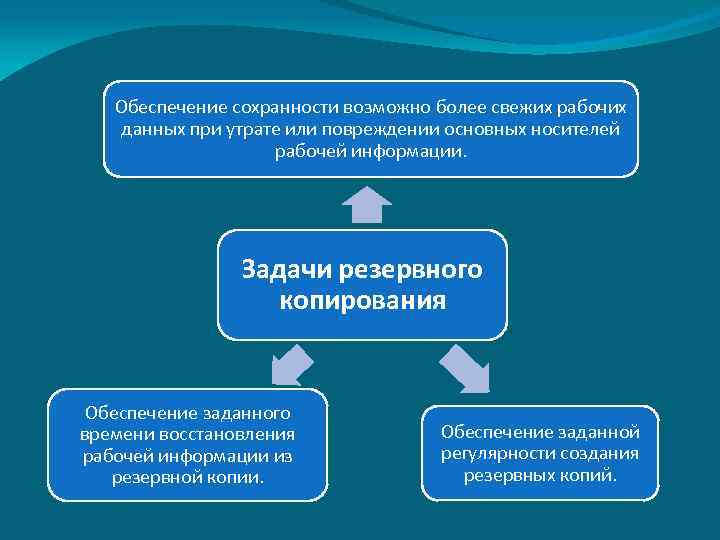 Обеспечение сохранности возможно более свежих рабочих данных при утрате или повреждении основных носителей рабочей информации.

Задачи резервного копирования

Обеспечение заданного времени восстановления рабочей информации из резервной копии.

Обеспечение заданной регулярности создания резервных копий.